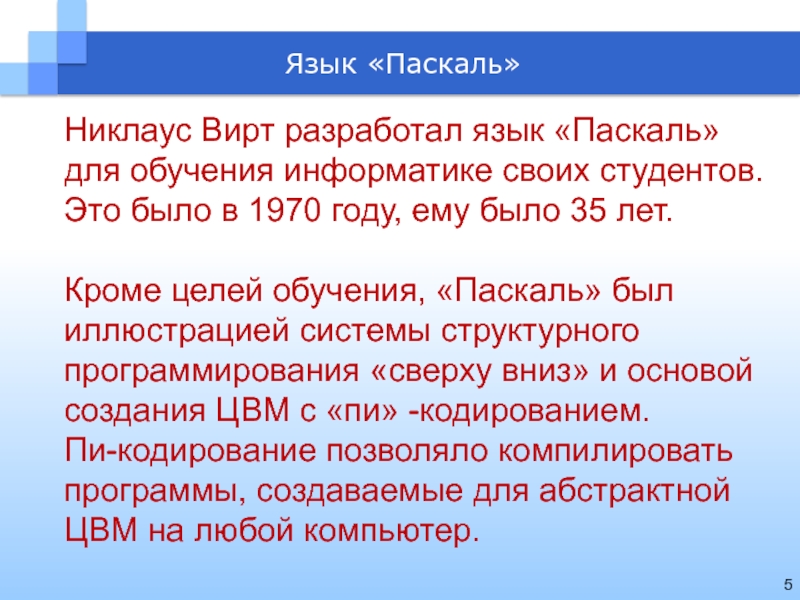 Язык «Паскаль»

Никлаус Вирт разработал язык «Паскаль» для обучения информатике своих студентов. Это было в 1970 году, ему было 35 лет.

Кроме целей обучения, «Паскаль» был иллюстрацией системы структурного программирования «сверху вниз» и основой создания ЦВМ с «пи» -кодированием. Пи-кодирование позволяло компилировать программы, создаваемые для абстрактной ЦВМ на любой компьютер.

5